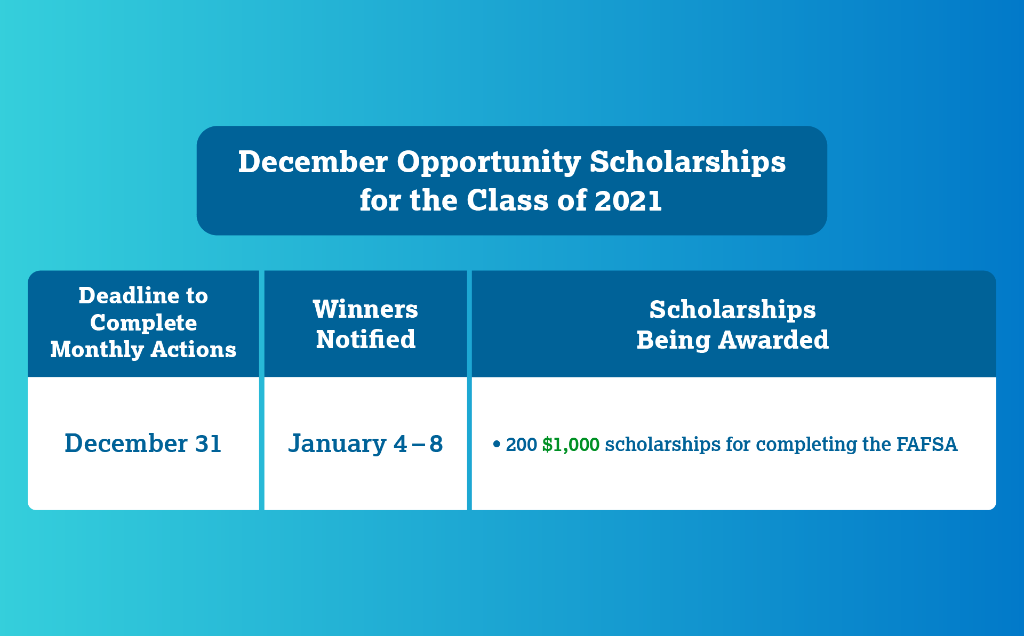 December Opportunity Scholarships for the Class of 2021

| Deadline to Complete Monthly Actions | Winners Notified | Scholarships Being Awarded |
|---|---|---|
| December 31 | January 4 – 8 | • 200 \$1,000 scholarships for completing the FAFSA |